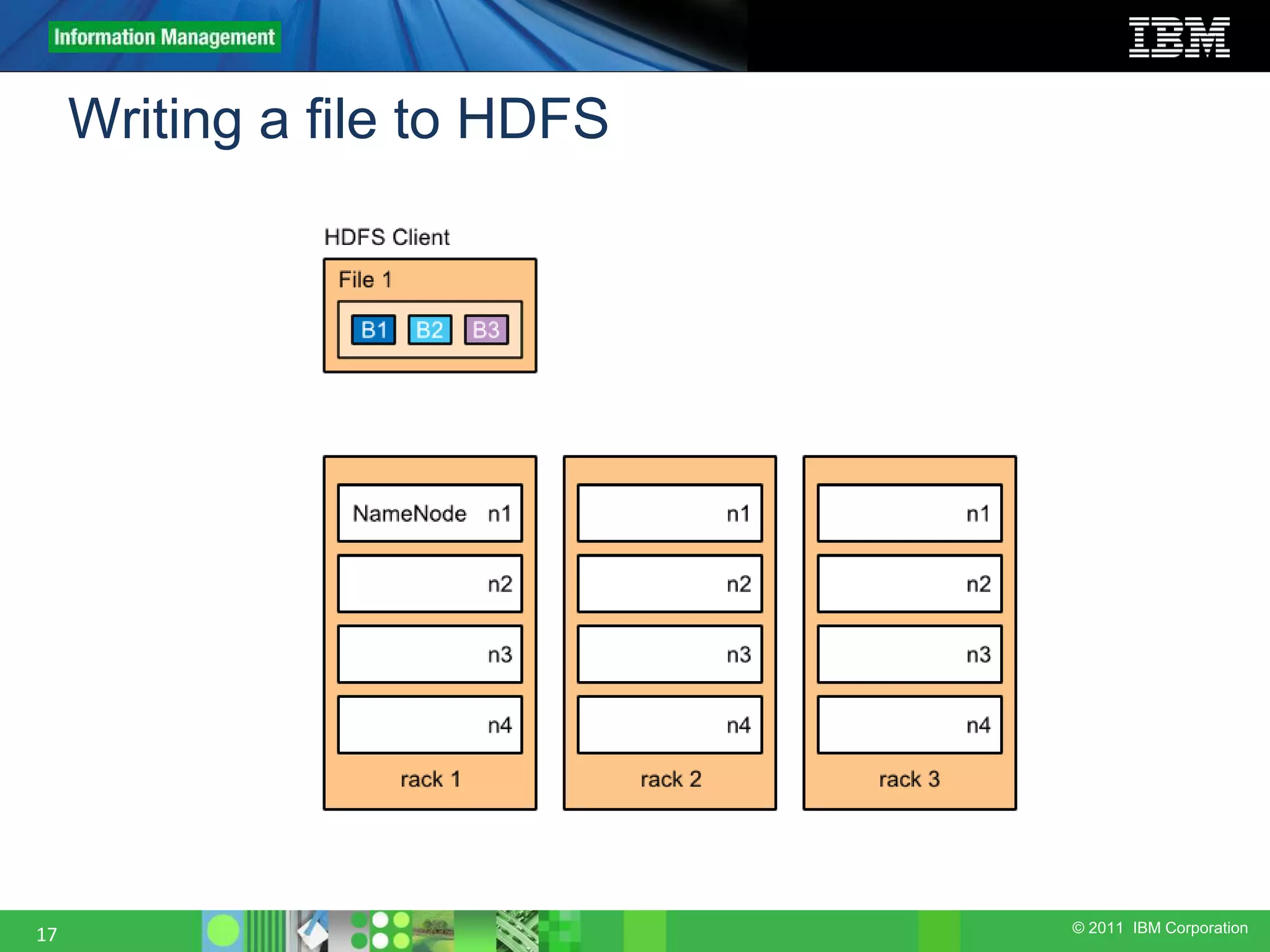 Information Management

IBM

Writing a file to HDFS

HDFS Client

File 1

B1 B2 B3

NameNode n1

n2

n3

n4

rack 1

n1

n2

n3

n4

rack 2

n1

n2

n3

n4

rack 3

17

© 2011 IBM Corporation